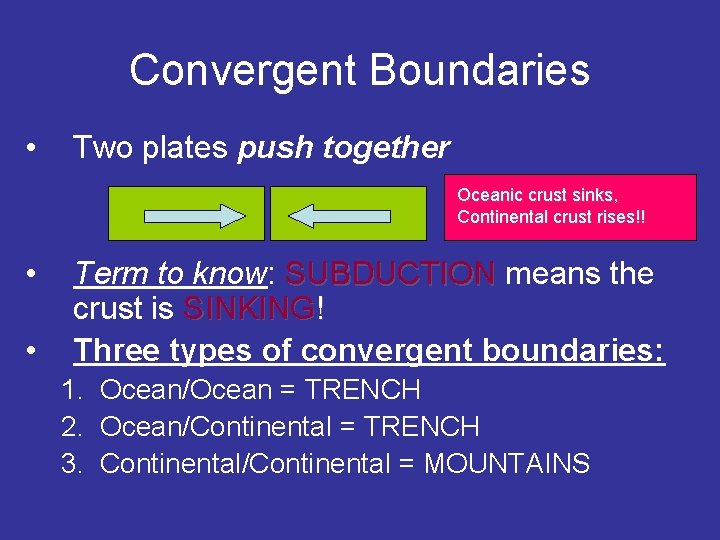 Convergent Boundaries

• Two plates push together

Oceanic crust sinks, Continental crust rises!!

• Term to know: SUBDUCTION means the crust is SINKING!

• Three types of convergent boundaries:

1. Ocean/Ocean = TRENCH
2. Ocean/Continental = TRENCH
3. Continental/Continental = MOUNTAINS